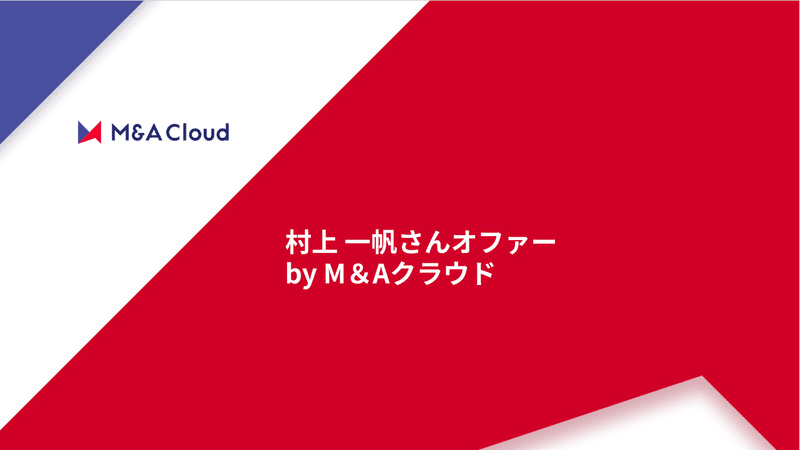 M&A Cloud

村上 一帆さんオファー
by M＆Aクラウド